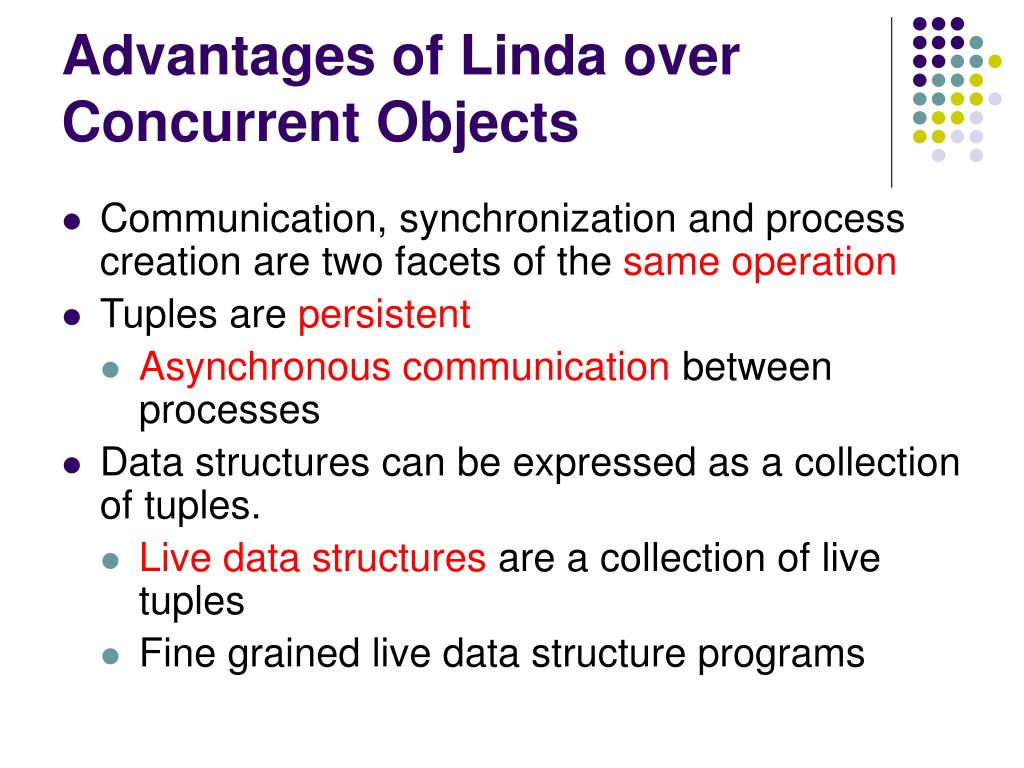 Advantages of Linda over Concurrent Objects

- Communication, synchronization and process creation are two facets of the same operation
- Tuples are persistent
  - Asynchronous communication between processes
- Data structures can be expressed as a collection of tuples.
  - Live data structures are a collection of live tuples
  - Fine grained live data structure programs